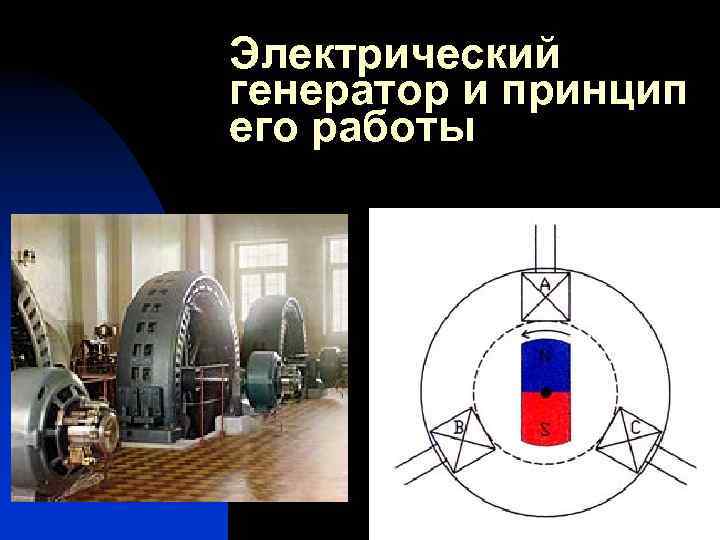 Электрический генератор и принцип его работы

A

N

S

B

C